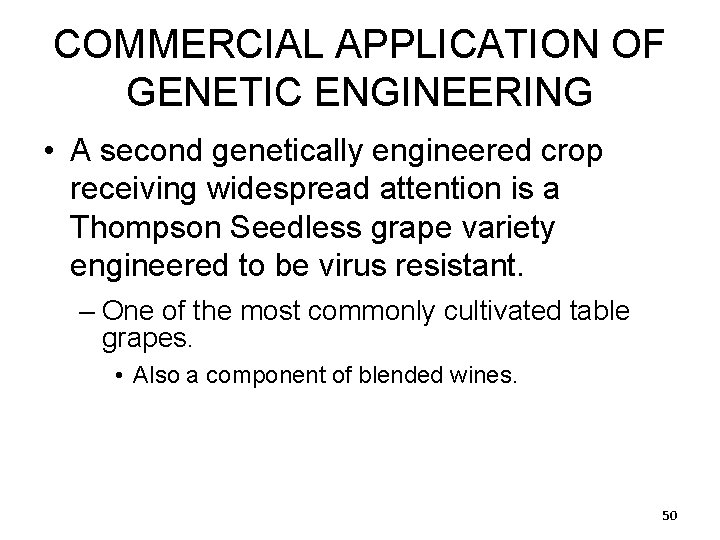 COMMERCIAL APPLICATION OF GENETIC ENGINEERING

• A second genetically engineered crop receiving widespread attention is a Thompson Seedless grape variety engineered to be virus resistant.

– One of the most commonly cultivated table grapes.

• Also a component of blended wines.

50